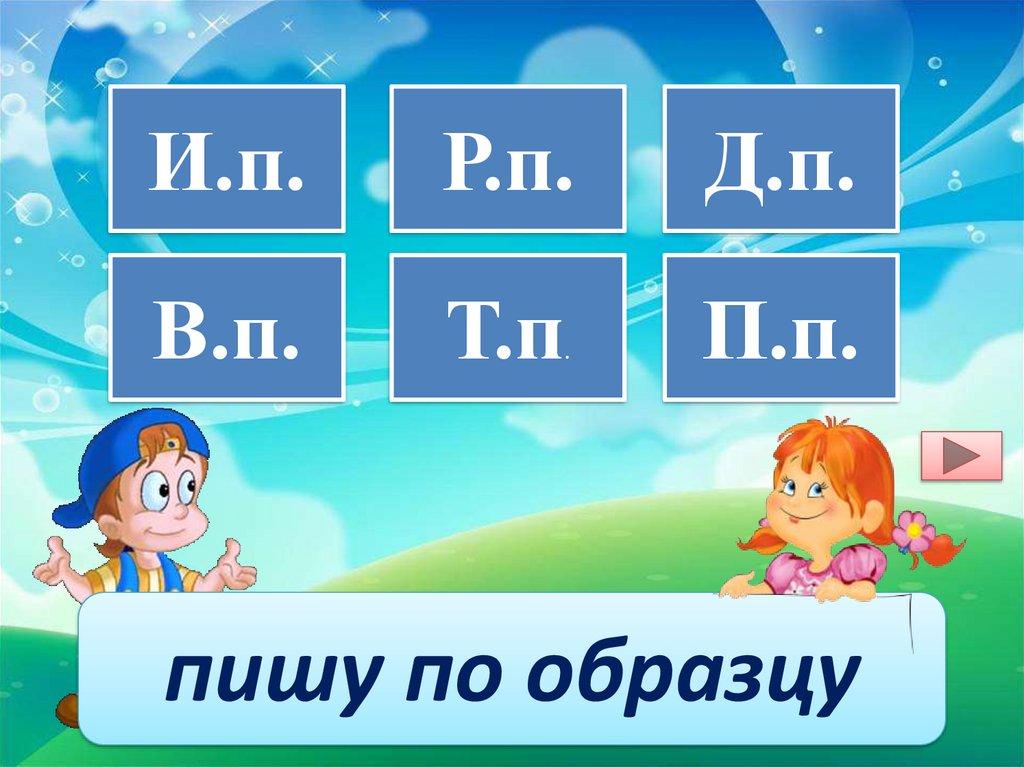 И.п.

Р.п.

Д.п.

В.п.

Т.п.

П.п.

пишу по образцу